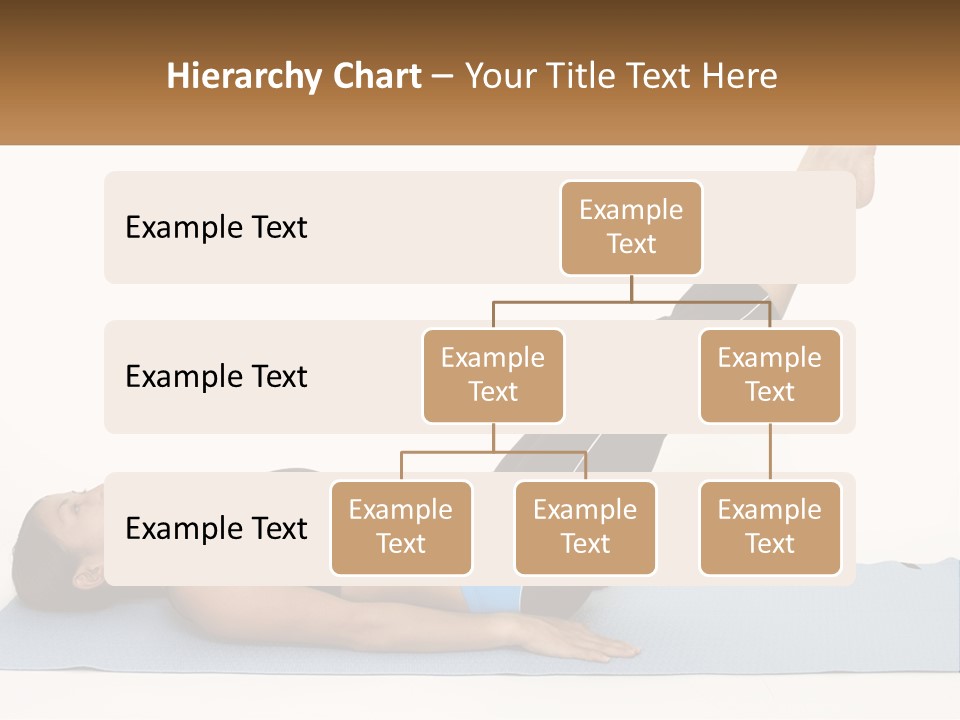 Hierarchy Chart – Your Title Text Here

Example Text

Example Text

Example Text

Example Text

Example Text

Example Text

Example Text

Example Text

Example Text